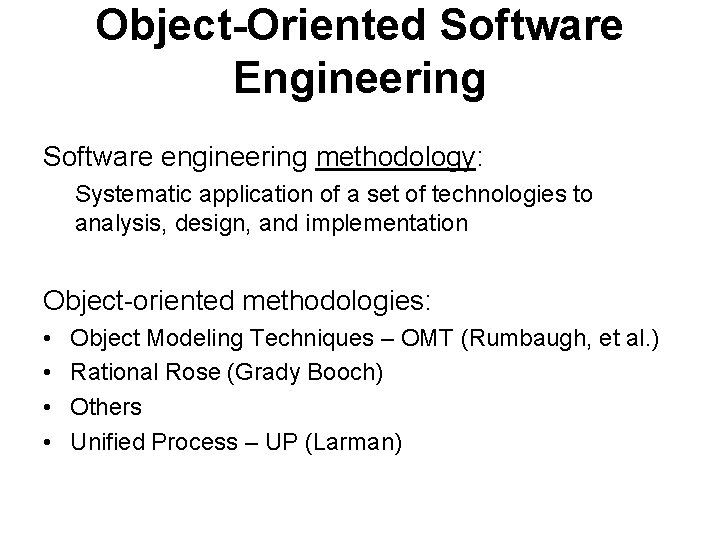 Object-Oriented Software Engineering

Software engineering methodology:

Systematic application of a set of technologies to analysis, design, and implementation

Object-oriented methodologies:

• Object Modeling Techniques – OMT (Rumbaugh, et al.)
• Rational Rose (Grady Booch)
• Others
• Unified Process – UP (Larman)